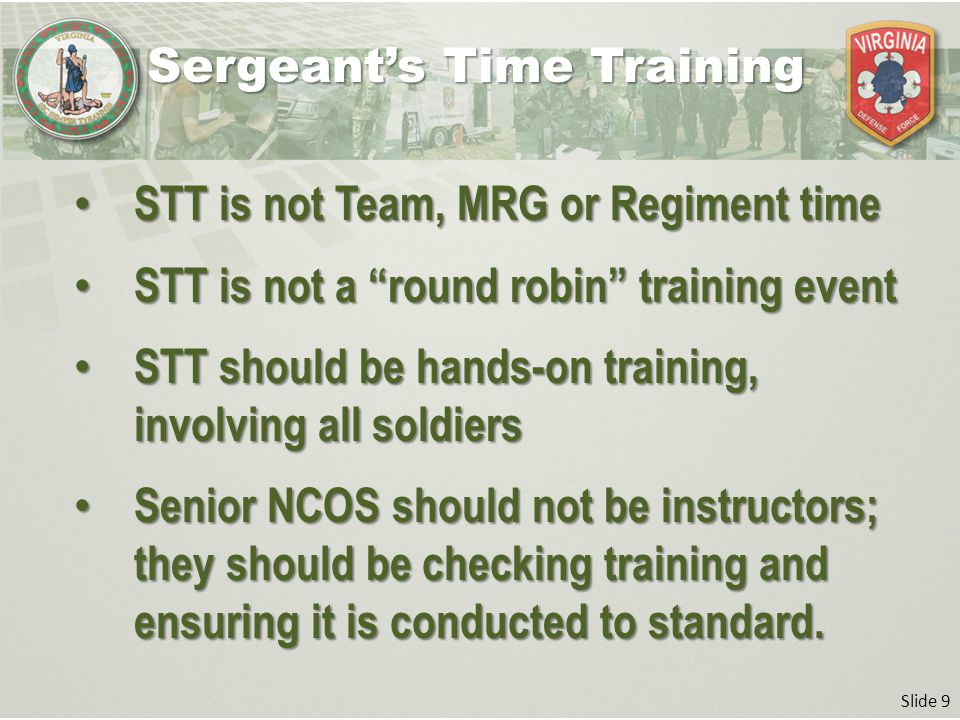 VIRGINIA
SIC SEMPER TYRANNIS

Sergeant's Time Training

VIRGINIA
DEFENSE FORCE

• STT is not Team, MRG or Regiment time
• STT is not a "round robin" training event
• STT should be hands-on training, involving all soldiers
• Senior NCOS should not be instructors; they should be checking training and ensuring it is conducted to standard.

Slide 9